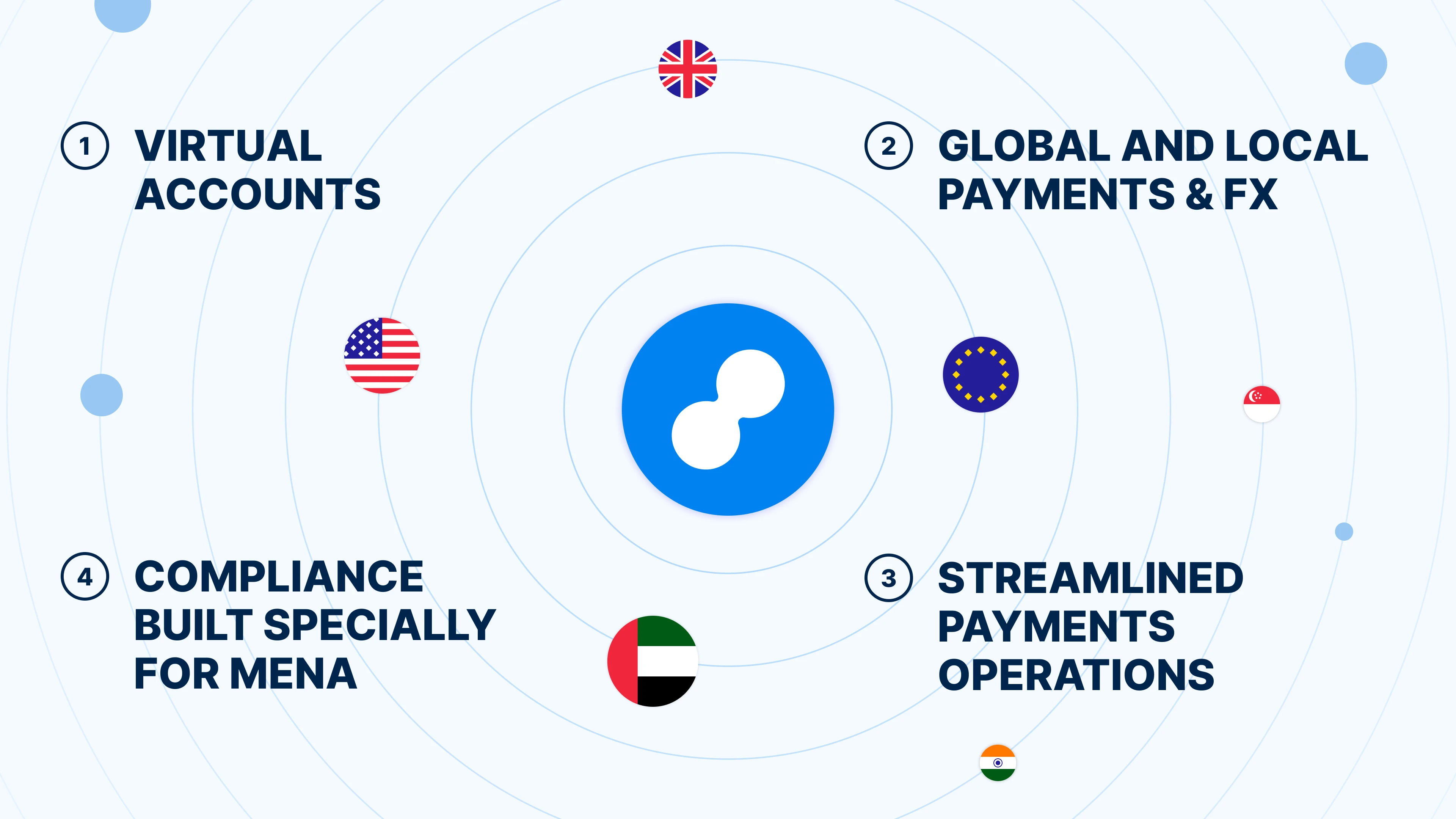 1 VIRTUAL ACCOUNTS

2 GLOBAL AND LOCAL PAYMENTS & FX

4 COMPLIANCE BUILT SPECIALLY FOR MENA

3 STREAMLINED PAYMENTS OPERATIONS